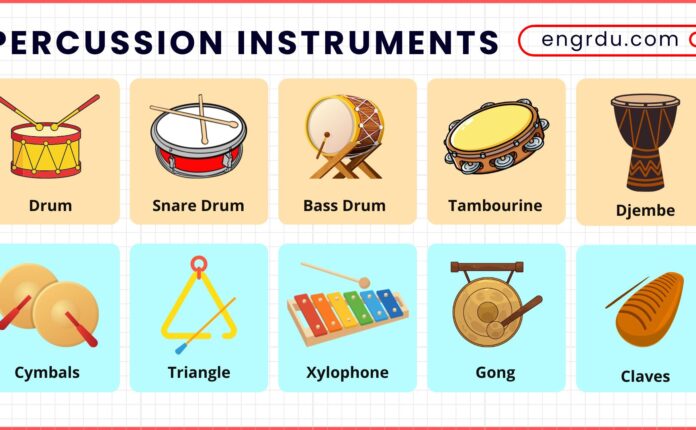 PERCUSSION INSTRUMENTS

engrdu.com

Drum

Snare Drum

Bass Drum

Tambourine

Djembe

Cymbals

Triangle

Xylophone

Gong

Claves